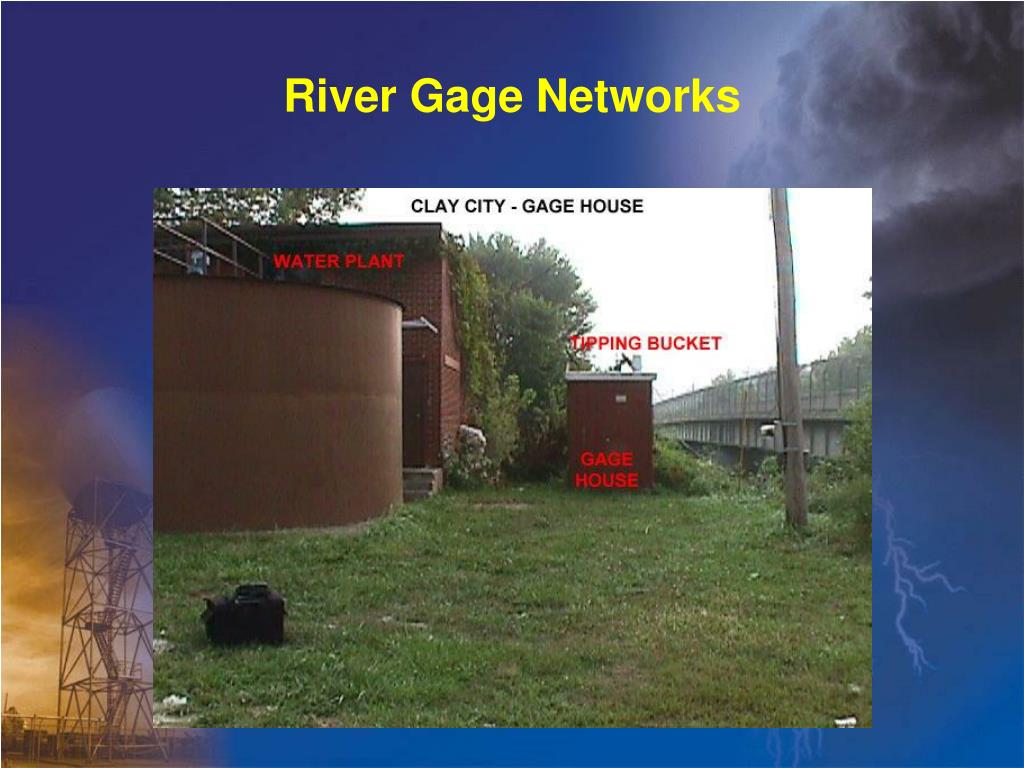 River Gage Networks

CLAY CITY - GAGE HOUSE

WATER PLANT

TIPPING BUCKET

GAGE HOUSE